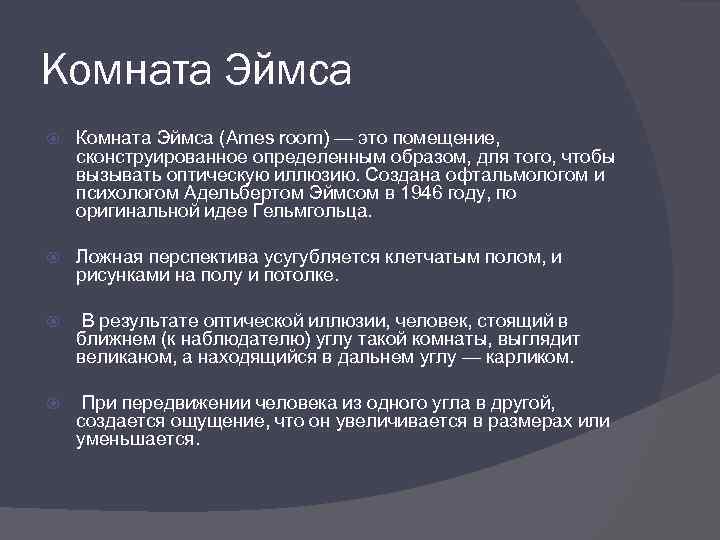 Комната Эймса

Комната Эймса (Ames room) — это помещение, сконструированное определенным образом, для того, чтобы вызывать оптическую иллюзию. Создана офтальмологом и психологом Адельбертом Эймсом в 1946 году, по оригинальной идее Гельмгольца.

Ложная перспектива усугубляется клетчатым полом, и рисунками на полу и потолке.

В результате оптической иллюзии, человек, стоящий в ближнем (к наблюдателю) углу такой комнаты, выглядит великаном, а находящийся в дальнем углу — карликом.

При передвижении человека из одного угла в другой, создается ощущение, что он увеличивается в размерах или уменьшается.